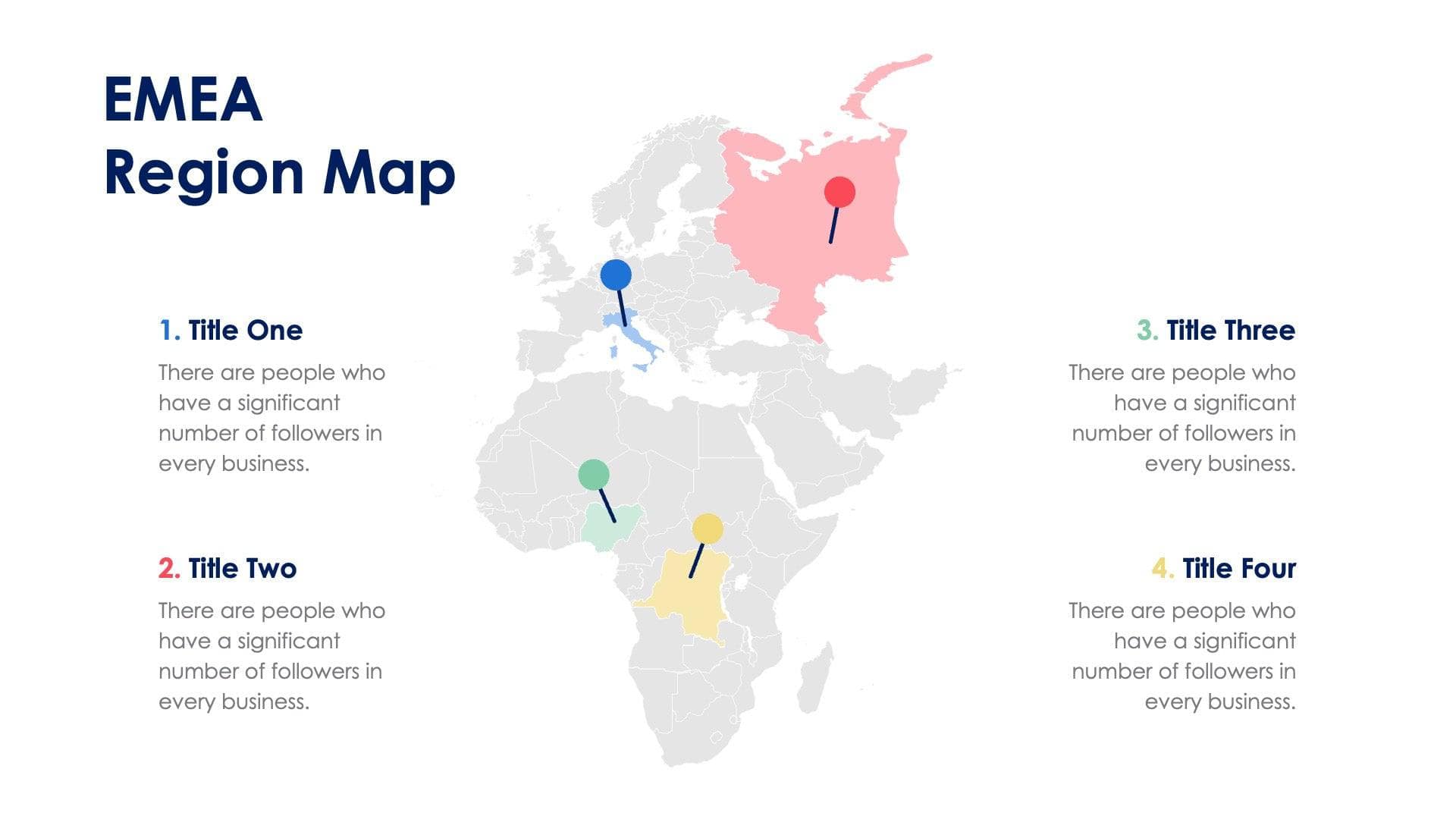 EMEA
Region Map

1. Title One

There are people who have a significant number of followers in every business.

2. Title Two

There are people who have a significant number of followers in every business.

3. Title Three

There are people who have a significant number of followers in every business.

4. Title Four

There are people who have a significant number of followers in every business.